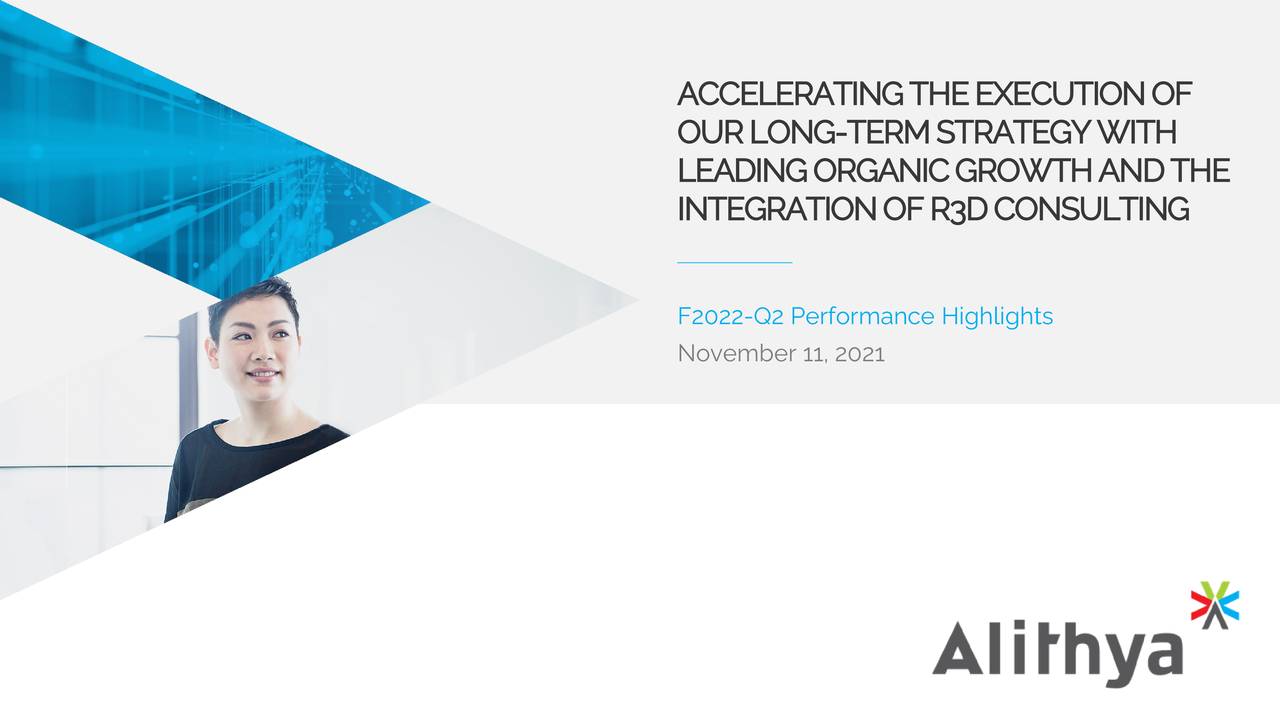 ACCELERATING THE EXECUTION OF OUR LONG-TERM STRATEGY WITH LEADING ORGANIC GROWTH AND THE INTEGRATION OF R3D CONSULTING

F2022-Q2 Performance Highlights

November 11, 2021

Alithya